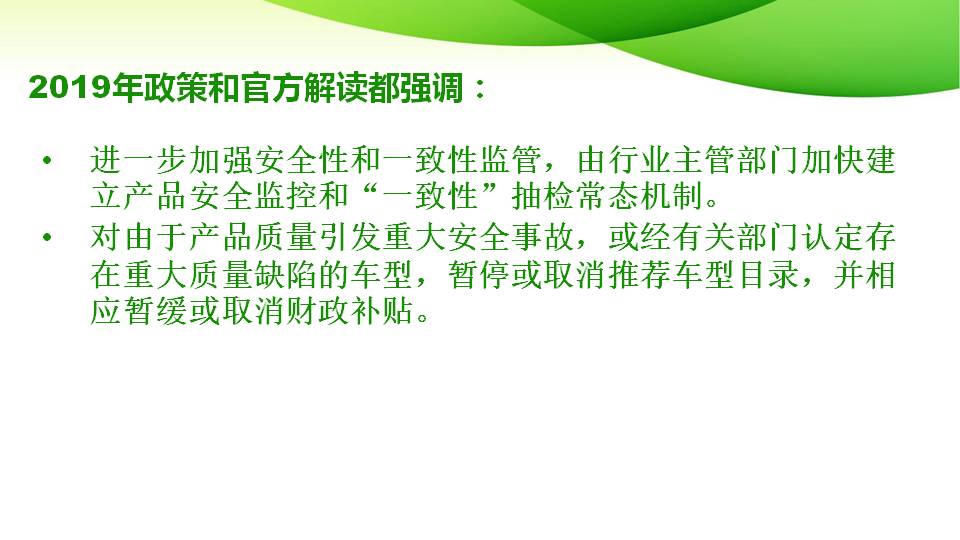 2019年政策和官方解读都强调：

• 进一步加强安全性和一致性监管，由行业主管部门加快建立产品安全监控和“一致性”抽检常态机制。
• 对由于产品质量引发重大安全事故，或经有关部门认定存在重大质量缺陷的车型，暂停或取消推荐车型目录，并相应暂缓或取消财政补贴。